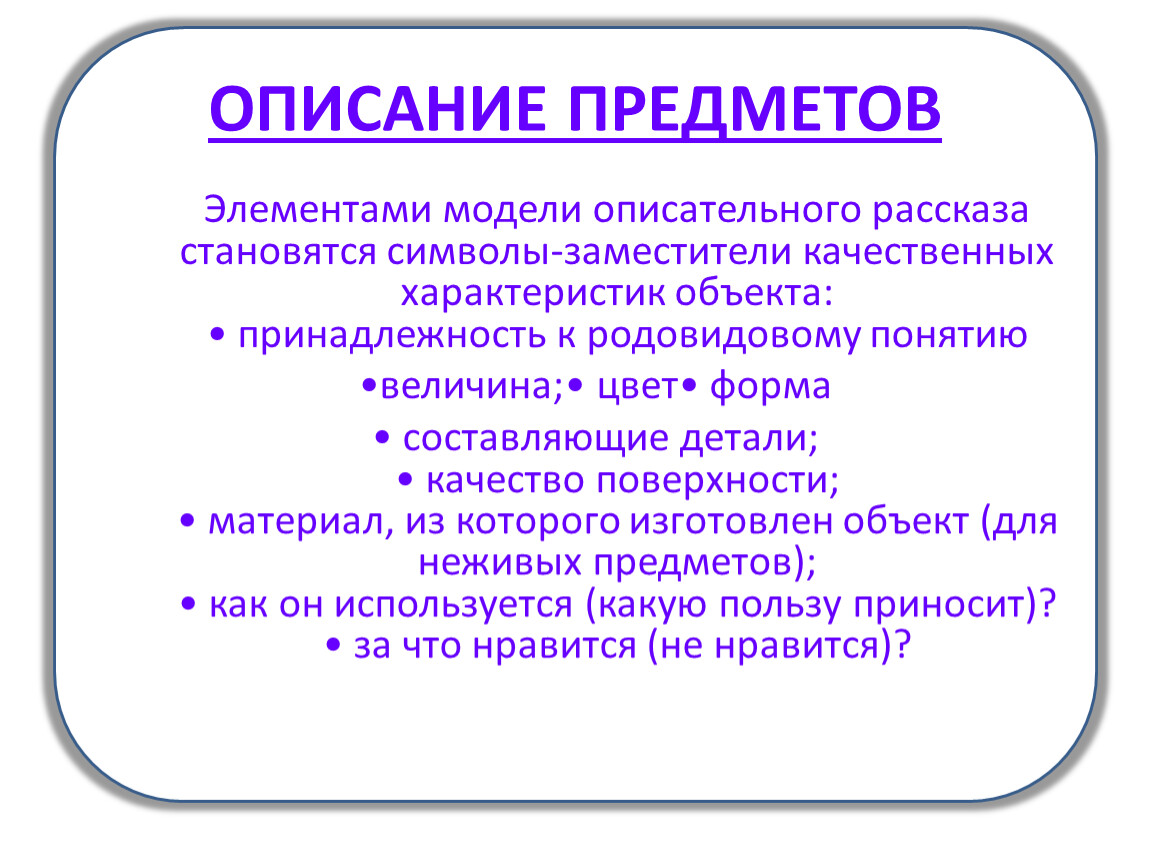 ОПИСАНИЕ ПРЕДМЕТОВ

Элементами модели описательного рассказа становятся символы-заместители качественных характеристик объекта:
• принадлежность к родовидовому понятию
•величина;• цвет• форма
• составляющие детали;
• качество поверхности;
• материал, из которого изготовлен объект (для неживых предметов);
• как он используется (какую пользу приносит)?
• за что нравится (не нравится)?